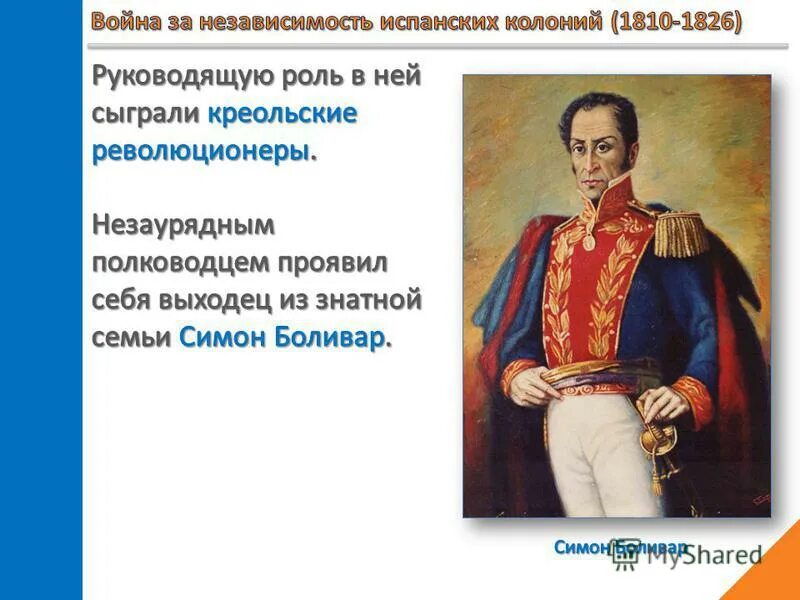 Война за независимость испанских колоний (1810-1826)

Руководящую роль в ней сыграли креольские революционеры.

Незаурядным полководцем проявил себя выходец из знатной семьи Симон Боливар.

Симон Боливар

MyShared